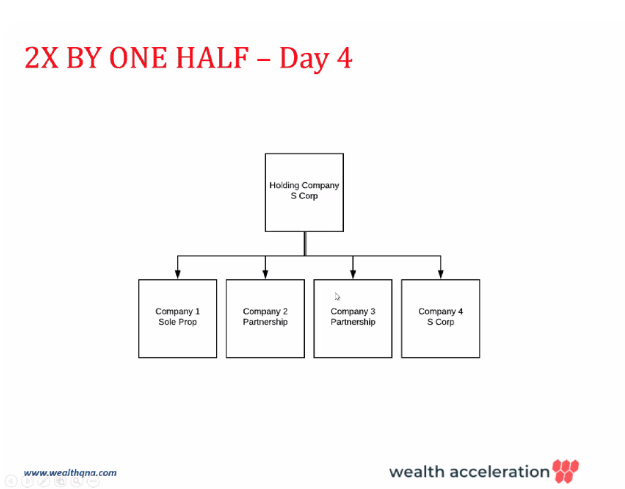 2X BY ONE HALF – Day 4

Holding Company
S Corp

Company 1
Sole Prop

Company 2
Partnership

Company 3
Partnership

Company 4
S Corp

www.wealthqna.com

wealth acceleration